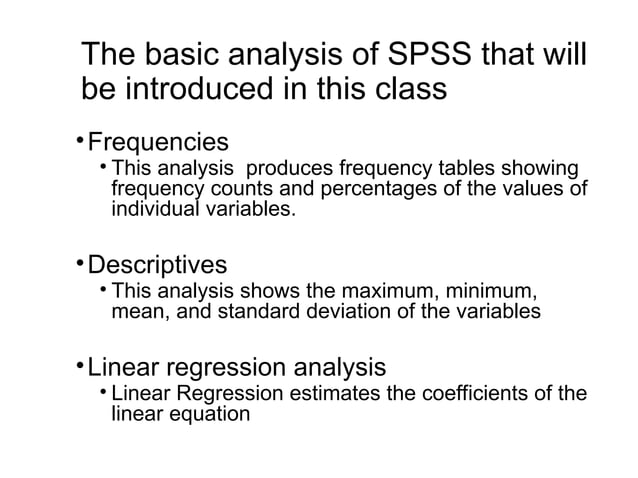 The basic analysis of SPSS that will be introduced in this class

• Frequencies
  • This analysis  produces frequency tables showing frequency counts and percentages of the values of individual variables.

• Descriptives
  • This analysis shows the maximum, minimum, mean, and standard deviation of the variables

• Linear regression analysis
  • Linear Regression estimates the coefficients of the linear equation